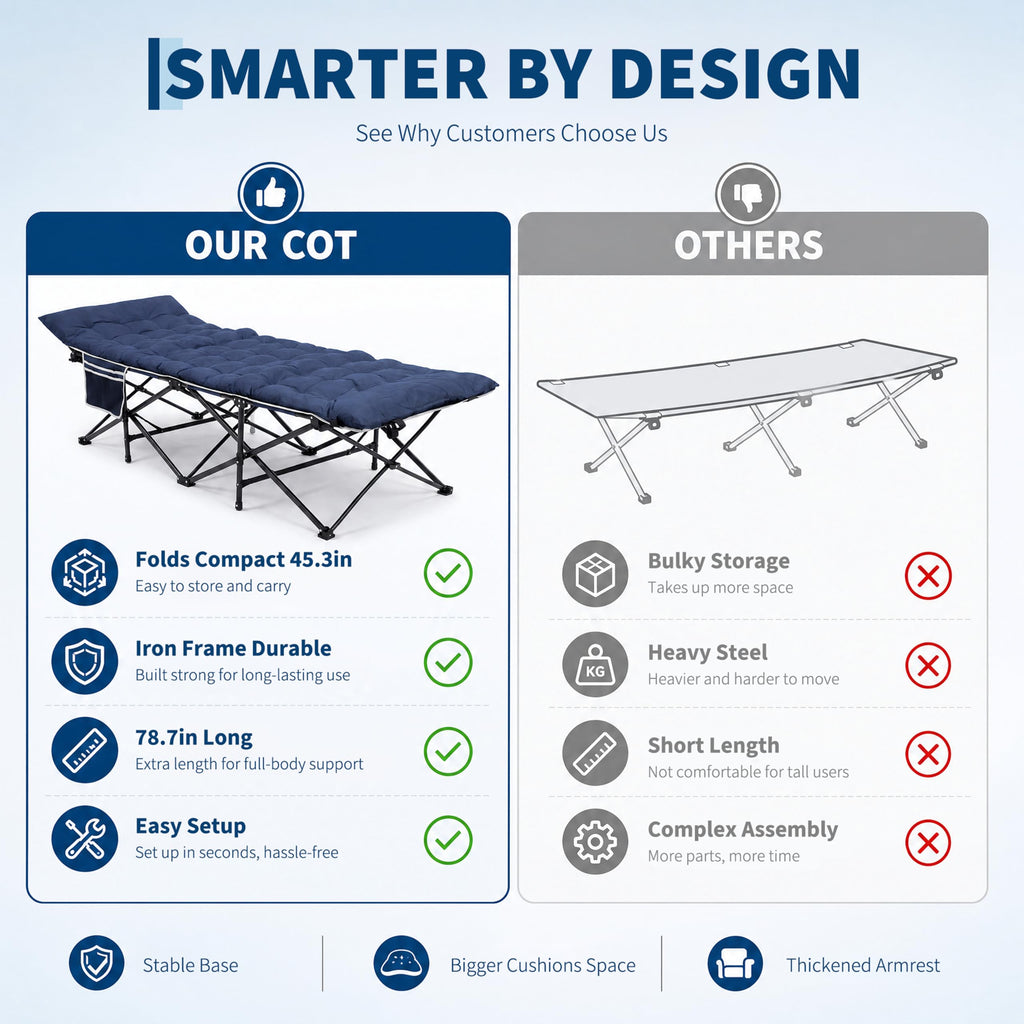 SMARTER BY DESIGN

See Why Customers Choose Us

OUR COT

Folds Compact 45.3in
Easy to store and carry

Iron Frame Durable
Built strong for long-lasting use

78.7in Long
Extra length for full-body support

Easy Setup
Set up in seconds, hassle-free

OTHERS

Bulky Storage
Takes up more space

KG

Heavy Steel
Heavier and harder to move

Short Length
Not comfortable for tall users

Complex Assembly
More parts, more time

Stable Base

Bigger Cushions Space

Thickened Armrest